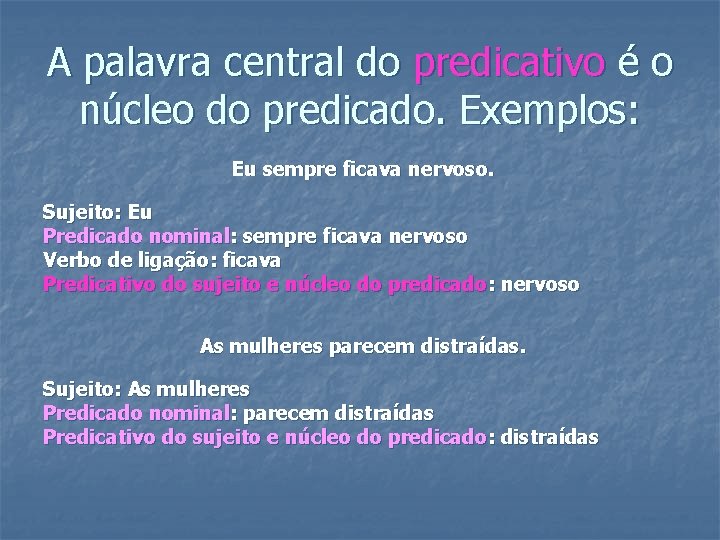 A palavra central do predicativo é o núcleo do predicado. Exemplos:

Eu sempre ficava nervoso.

Sujeito: Eu
Predicado nominal: sempre ficava nervoso
Verbo de ligação: ficava
Predicativo do sujeito e núcleo do predicado: nervoso

As mulheres parecem distraídas.

Sujeito: As mulheres
Predicado nominal: parecem distraídas
Predicativo do sujeito e núcleo do predicado: distraídas